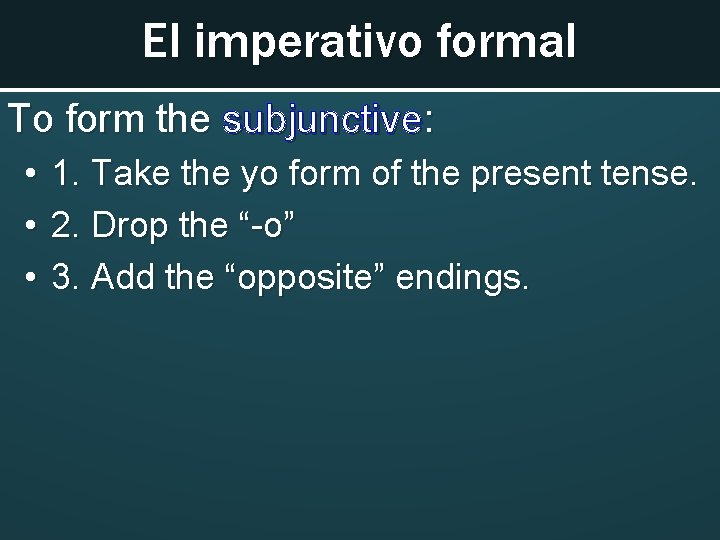 El imperativo formal

To form the subjunctive:

• 1. Take the yo form of the present tense.
• 2. Drop the “-o”
• 3. Add the “opposite” endings.